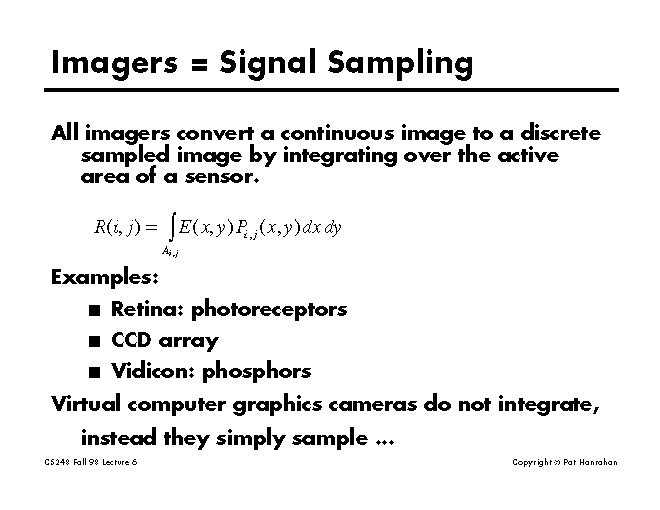 Imagers = Signal Sampling

All imagers convert a continuous image to a discrete sampled image by integrating over the active area of a sensor.

$R(i,j) = \int_{A_{i,j}} E(x,y) P_{i,j}(x,y)\, dx\, dy$

Examples:

■ Retina: photoreceptors

■ CCD array

■ Vidicon: phosphors

Virtual computer graphics cameras do not integrate, instead they simply sample ...

CS248 Fall 98 Lecture 6

Copyright © Pat Hanrahan